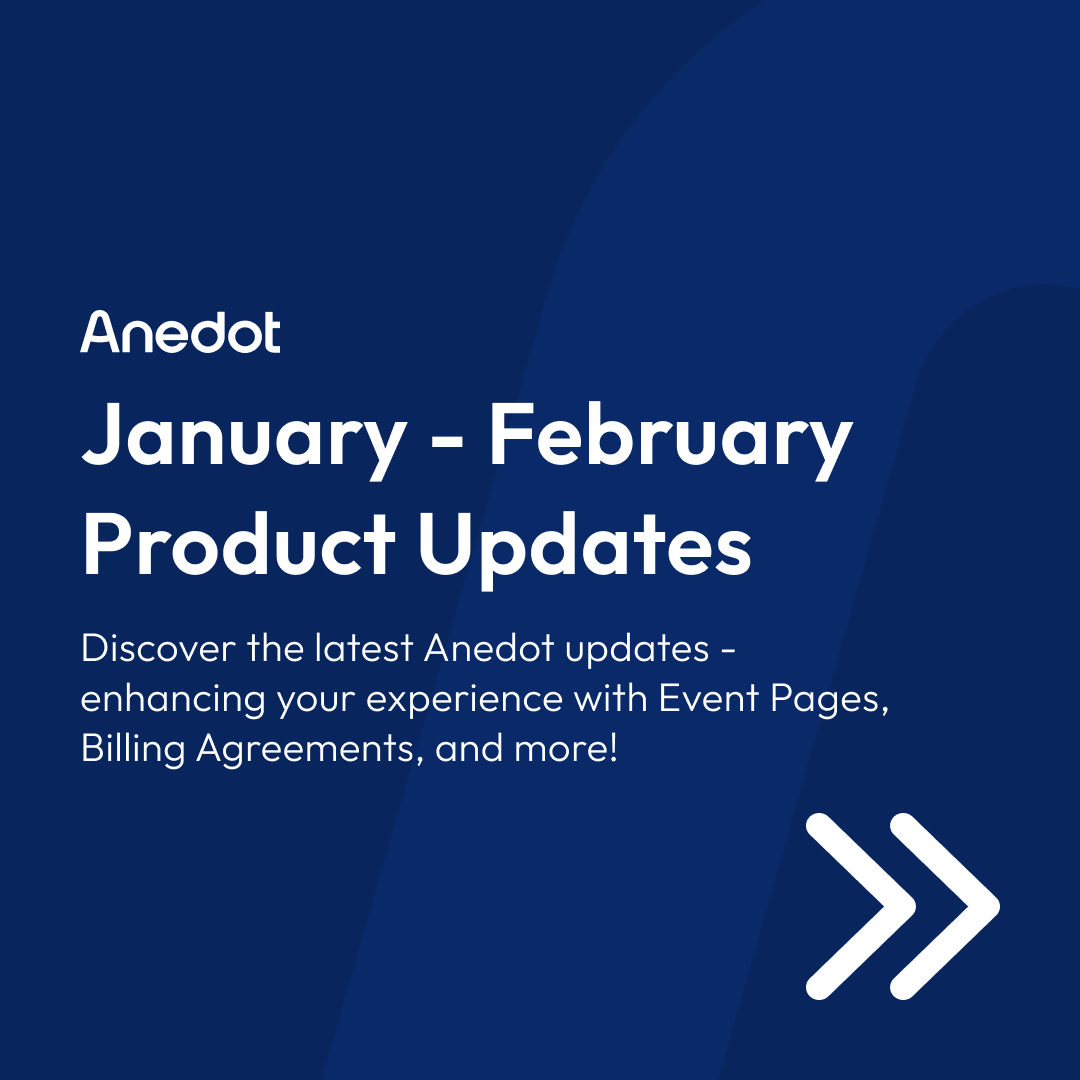 Anedot

January - February Product Updates

Discover the latest Anedot updates - enhancing your experience with Event Pages, Billing Agreements, and more!